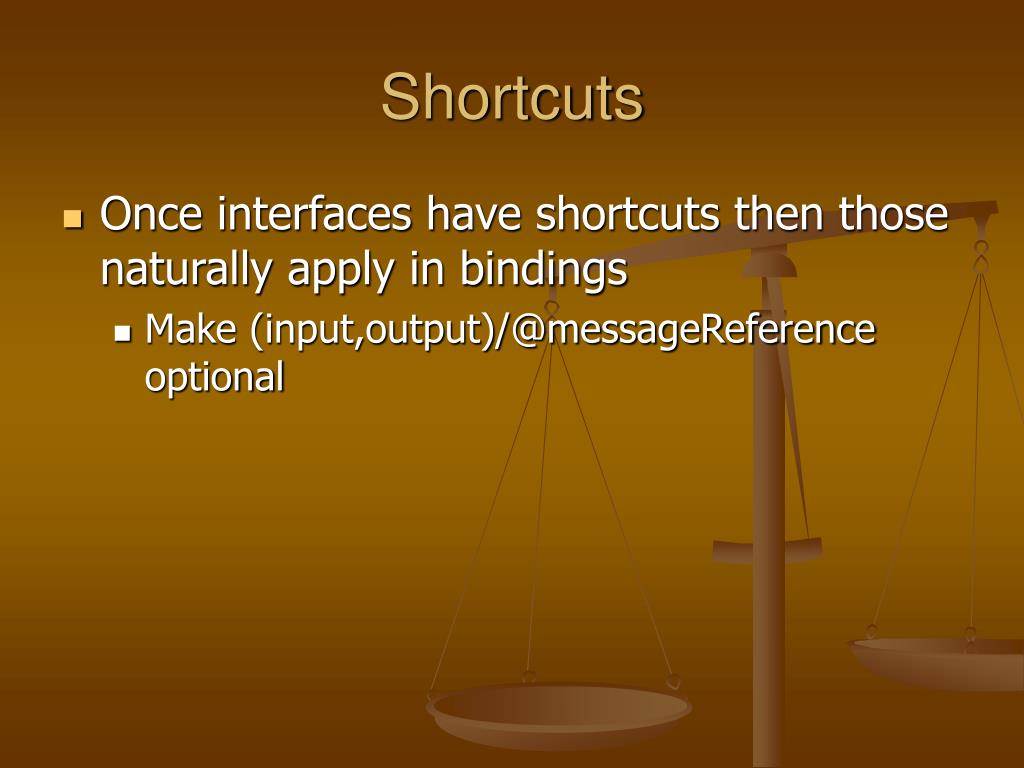 Shortcuts

- Once interfaces have shortcuts then those naturally apply in bindings
  - Make (input,output)/@messageReference optional